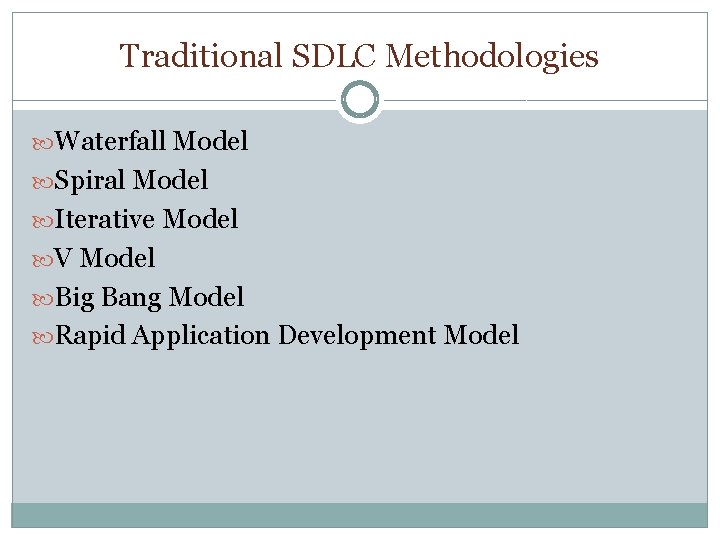 Traditional SDLC Methodologies

Waterfall Model
Spiral Model
Iterative Model
V Model
Big Bang Model
Rapid Application Development Model